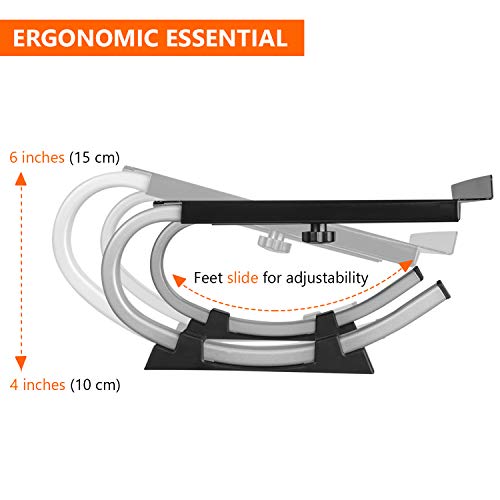 ERGONOMIC ESSENTIAL

6 inches (15 cm)

Feet slide for adjustability

4 inches (10 cm)